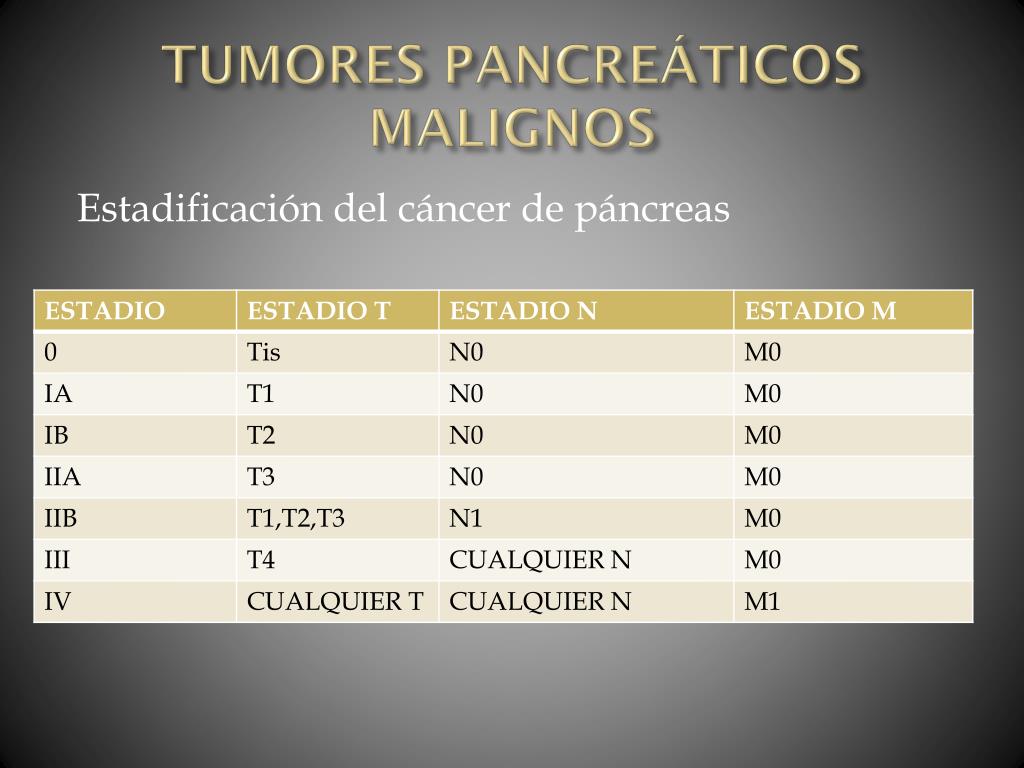 TUMORES PANCREÁTICOS MALIGNOS

Estadificación del cáncer de páncreas

| ESTADIO | ESTADIO T | ESTADIO N | ESTADIO M |
|---|---|---|---|
| 0 | Tis | N0 | M0 |
| IA | T1 | N0 | M0 |
| IB | T2 | N0 | M0 |
| IIA | T3 | N0 | M0 |
| IIB | T1,T2,T3 | N1 | M0 |
| III | T4 | CUALQUIER N | M0 |
| IV | CUALQUIER T | CUALQUIER N | M1 |